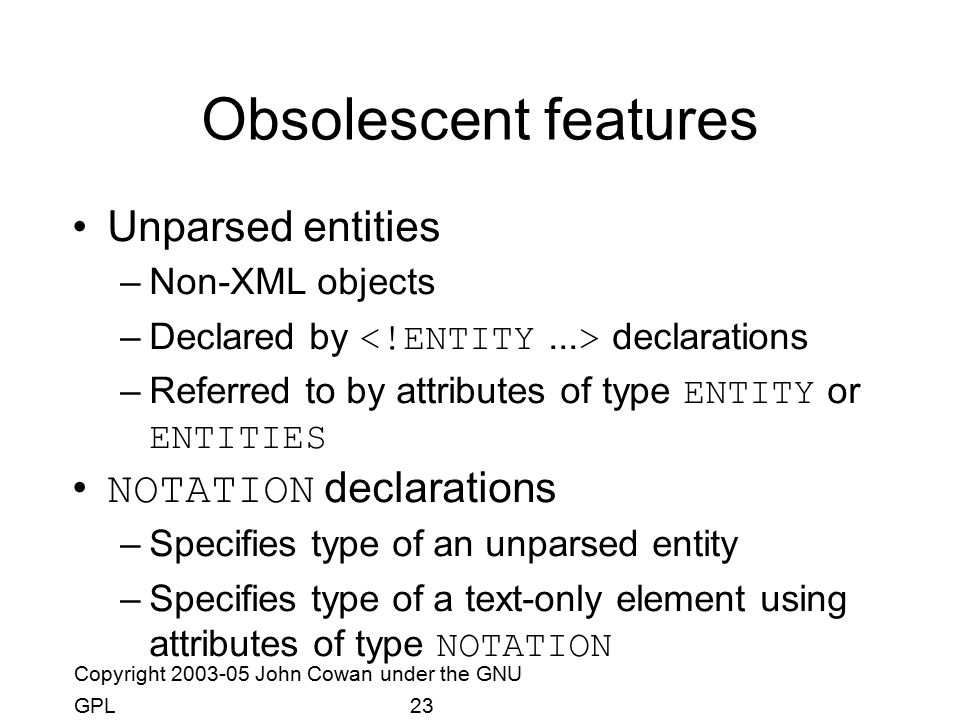 Obsolescent features

• Unparsed entities
– Non-XML objects
– Declared by <!ENTITY ...> declarations
– Referred to by attributes of type ENTITY or ENTITIES

• NOTATION declarations
– Specifies type of an unparsed entity
– Specifies type of a text-only element using attributes of type NOTATION

Copyright 2003-05 John Cowan under the GNU GPL

23